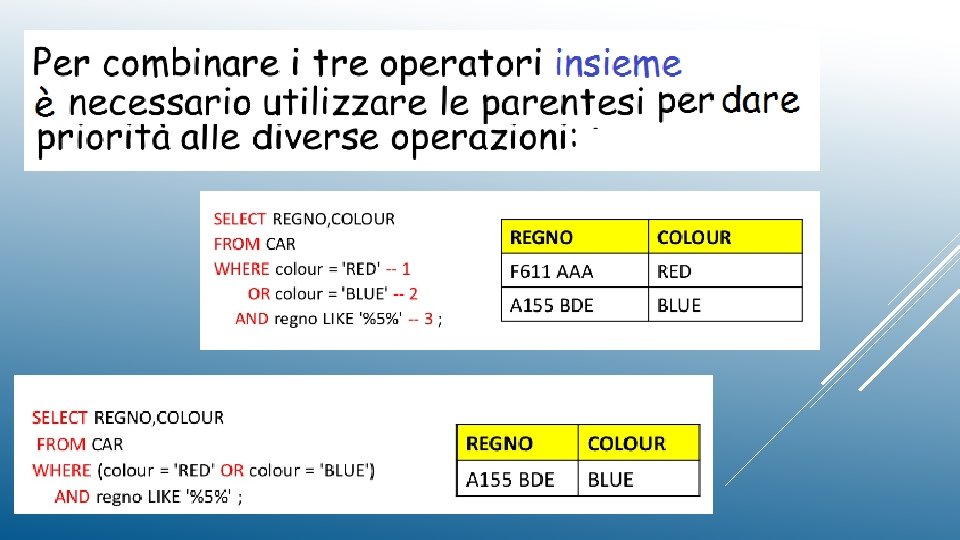 Per combinare i tre operatori insieme è necessario utilizzare le parentesi per dare priorità alle diverse operazioni:

SELECT REGNO,COLOUR
FROM CAR
WHERE colour = 'RED' -- 1
OR colour = 'BLUE' -- 2
AND regno LIKE '%5%' -- 3 ;

| REGNO | COLOUR |
|---|---|
| F611 AAA | RED |
| A155 BDE | BLUE |

SELECT REGNO,COLOUR
FROM CAR
WHERE (colour = 'RED' OR colour = 'BLUE')
AND regno LIKE '%5%' ;

| REGNO | COLOUR |
|---|---|
| A155 BDE | BLUE |